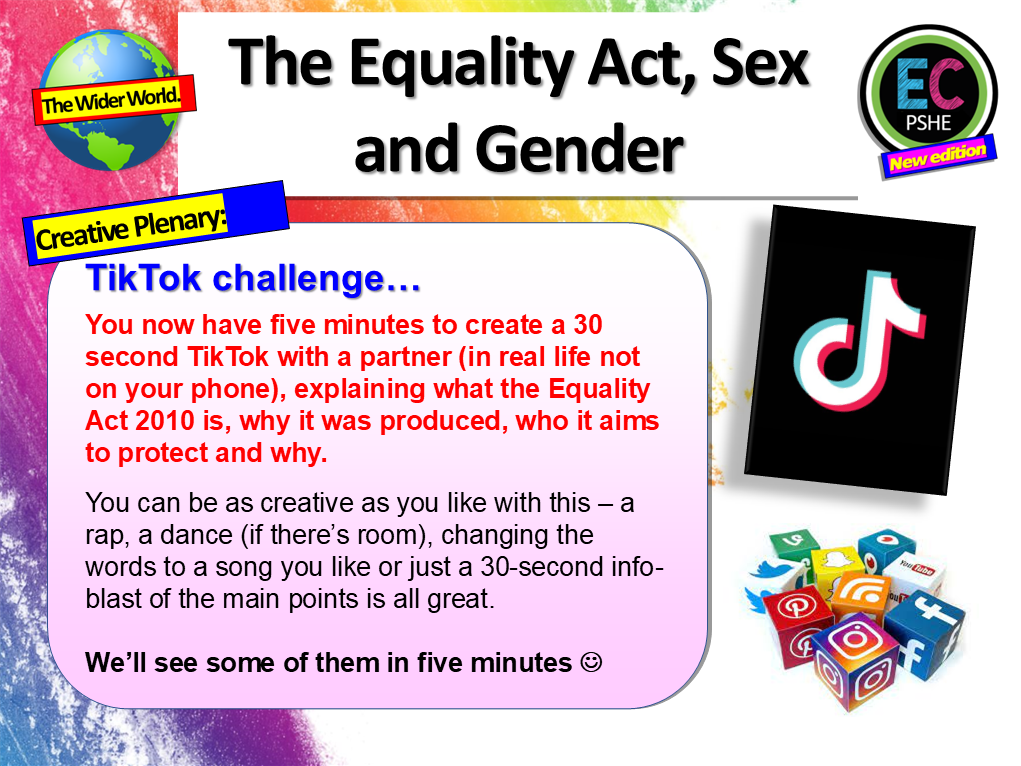 The Wider World.

The Equality Act, Sex and Gender

EC
PSHE
New edition

Creative Plenary:

TikTok challenge…

You now have five minutes to create a 30 second TikTok with a partner (in real life not on your phone), explaining what the Equality Act 2010 is, why it was produced, who it aims to protect and why.

You can be as creative as you like with this – a rap, a dance (if there's room), changing the words to a song you like or just a 30-second info-blast of the main points is all great.

We'll see some of them in five minutes ☺

YouTube